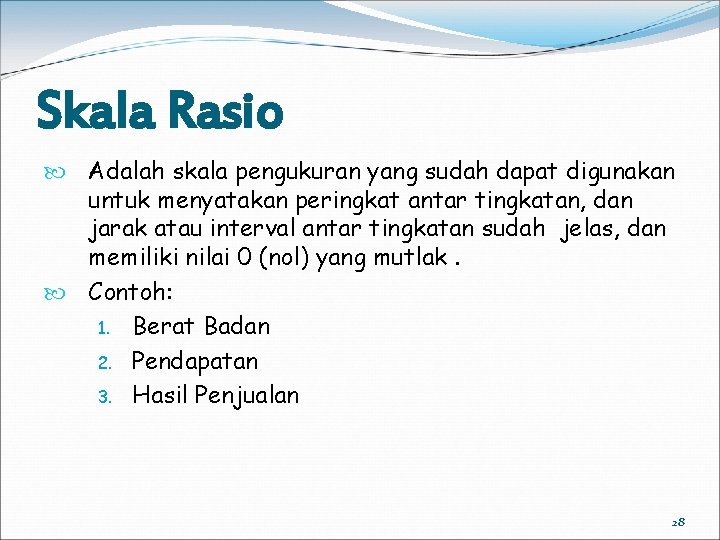 Skala Rasio

Adalah skala pengukuran yang sudah dapat digunakan untuk menyatakan peringkat antar tingkatan, dan jarak atau interval antar tingkatan sudah jelas, dan memiliki nilai 0 (nol) yang mutlak .

Contoh:

1. Berat Badan
2. Pendapatan
3. Hasil Penjualan

28